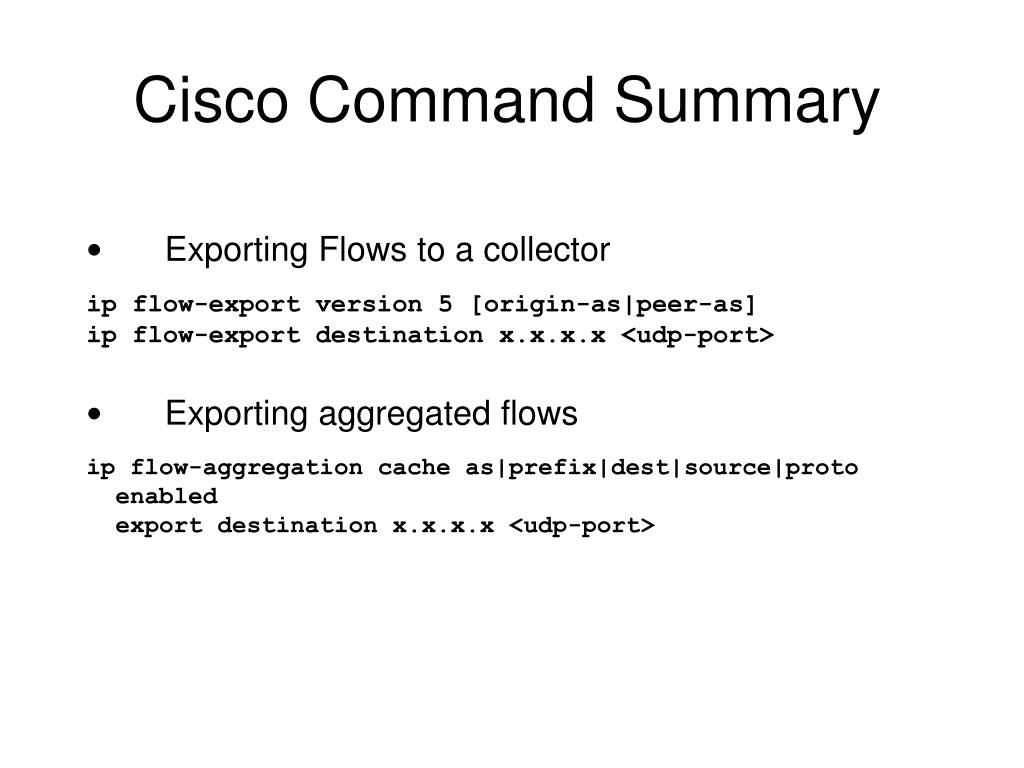 Cisco Command Summary

• Exporting Flows to a collector

ip flow-export version 5 [origin-as|peer-as]
ip flow-export destination x.x.x.x <udp-port>

• Exporting aggregated flows

ip flow-aggregation cache as|prefix|dest|source|proto
  enabled
  export destination x.x.x.x <udp-port>